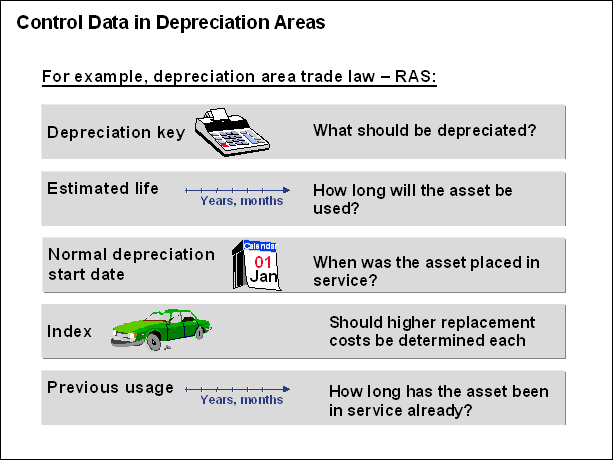 Control Data in Depreciation Areas

For example, depreciation area trade law – RAS:

Depreciation key

What should be depreciated?

Estimated life

Years, months

How long will the asset be used?

Normal depreciation start date

Calendar
01
Jan

When was the asset placed in service?

Index

Should higher replacement costs be determined each

Previous usage

Years, months

How long has the asset been in service already?